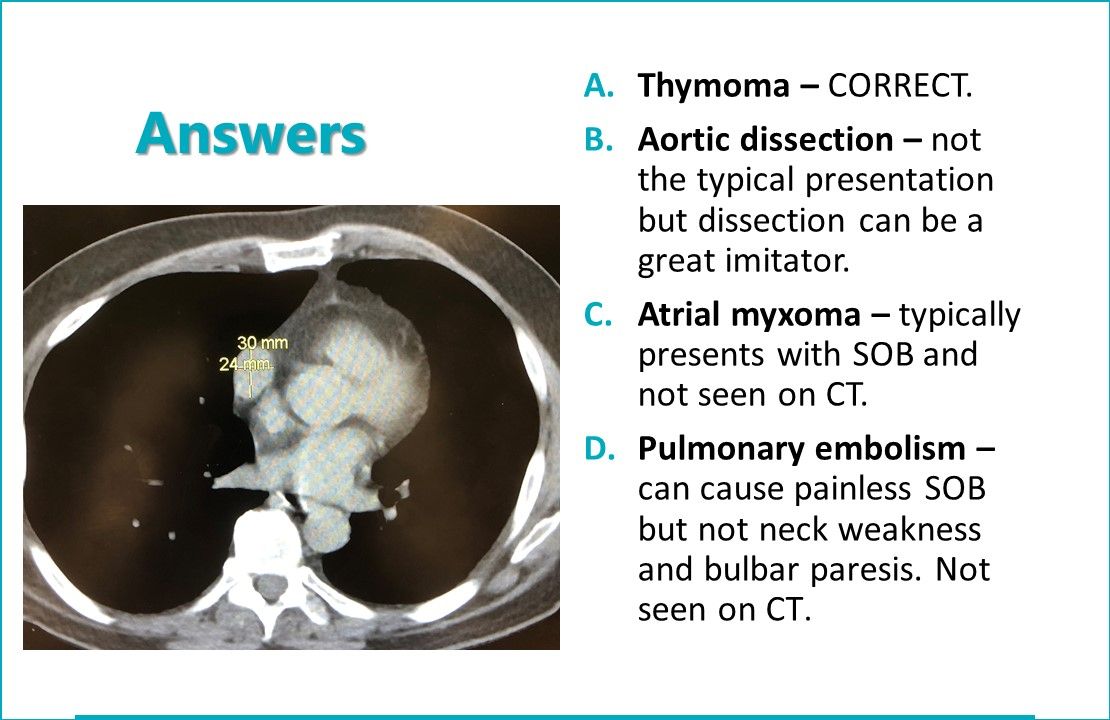 Answers

30 mm
24 mm

A. Thymoma – CORRECT.

B. Aortic dissection – not the typical presentation but dissection can be a great imitator.

C. Atrial myxoma – typically presents with SOB and not seen on CT.

D. Pulmonary embolism – can cause painless SOB but not neck weakness and bulbar paresis. Not seen on CT.